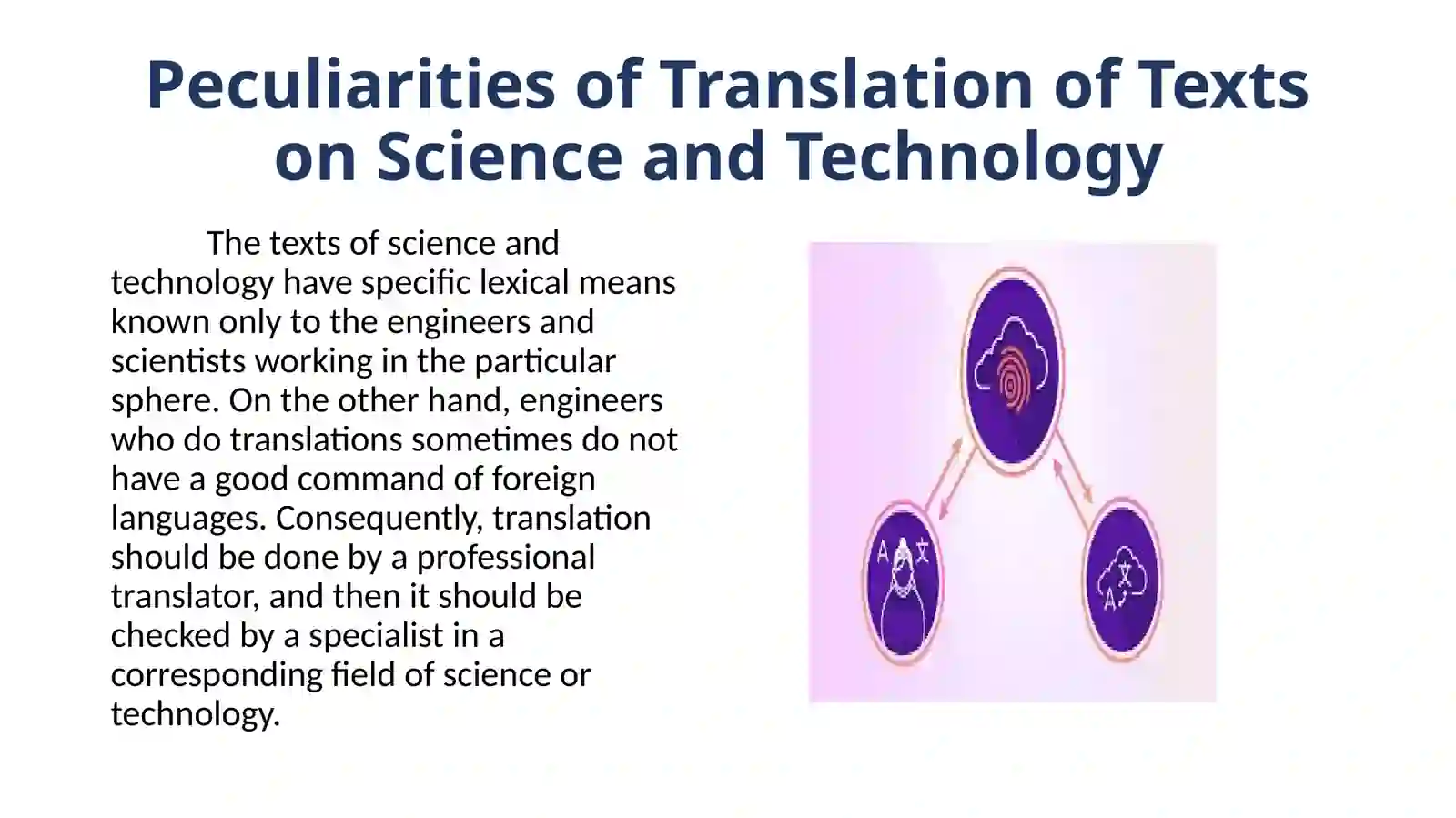 Peculiarities of Translation of Texts on Science and Technology

The texts of science and technology have specific lexical means known only to the engineers and scientists working in the particular sphere. On the other hand, engineers who do translations sometimes do not have a good command of foreign languages. Consequently, translation should be done by a professional translator, and then it should be checked by a specialist in a corresponding field of science or technology.